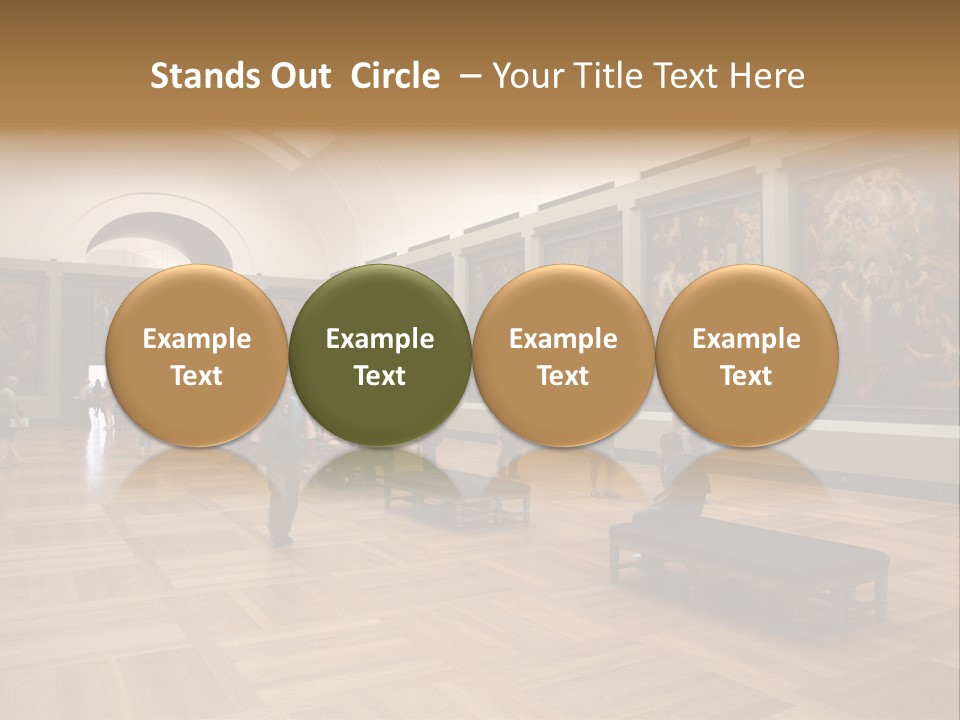 Stands Out Circle – Your Title Text Here

Example Text

Example Text

Example Text

Example Text